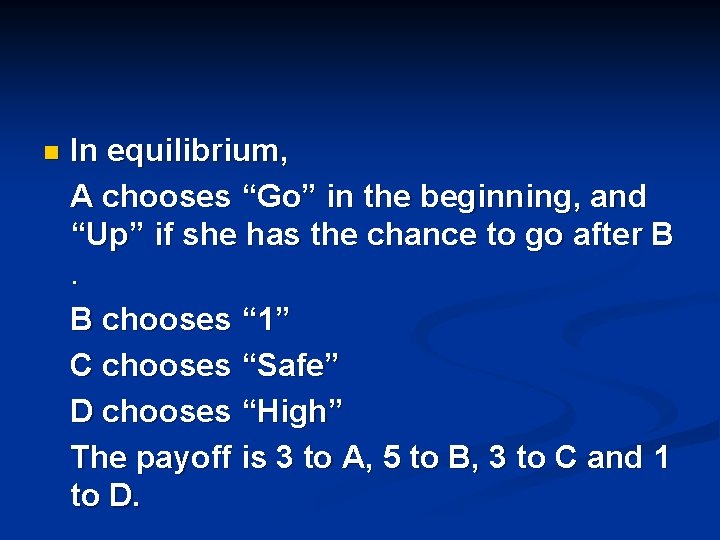 In equilibrium,

A chooses “Go” in the beginning, and “Up” if she has the chance to go after B .

B chooses “1”

C chooses “Safe”

D chooses “High”

The payoff is 3 to A, 5 to B, 3 to C and 1 to D.